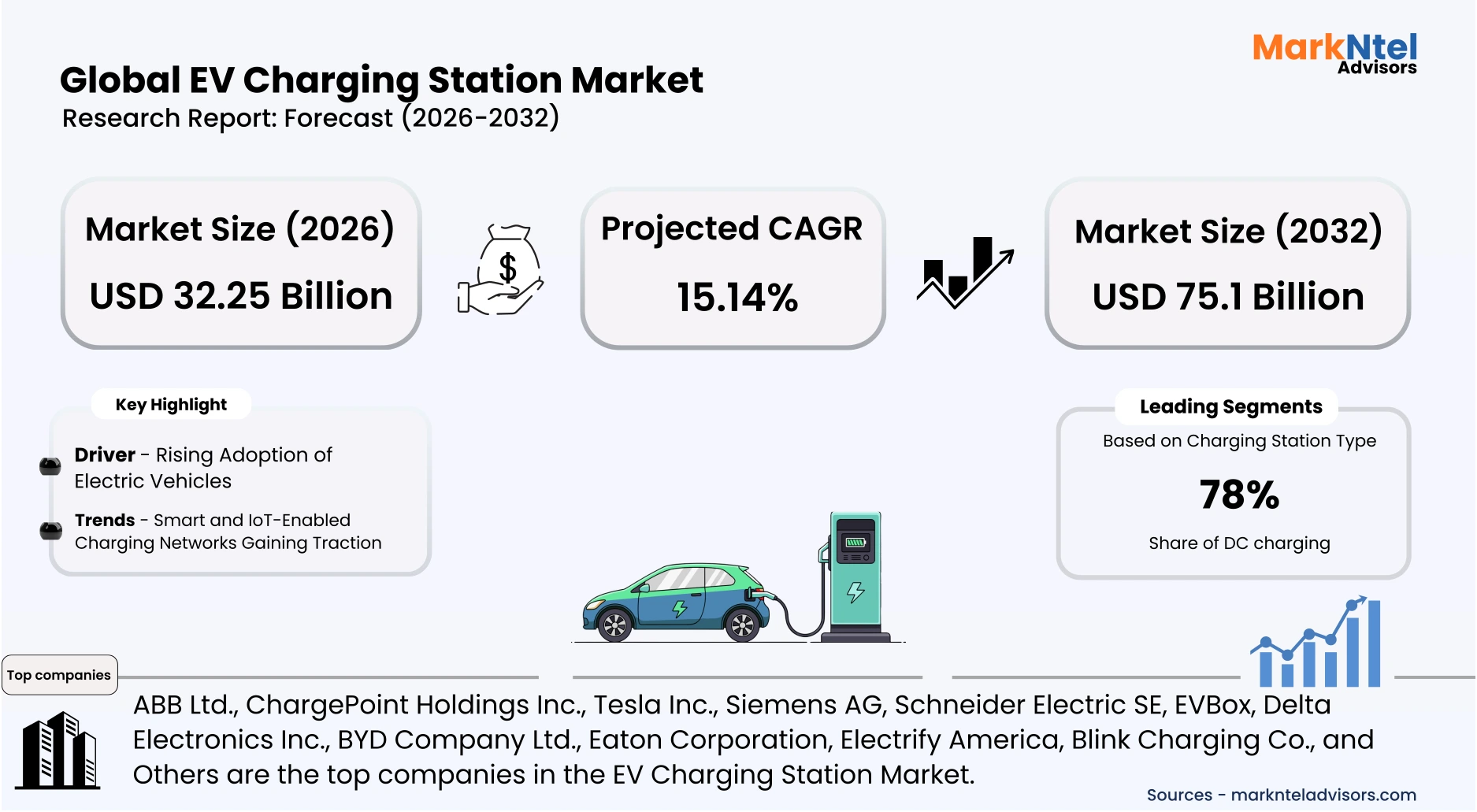 MarkNtel Advisors

Global EV Charging Station Market
Research Report: Forecast (2026-2032)

Market Size (2026)
USD 32.25 Billion

$

Projected CAGR
15.14%

Market Size (2032)
USD 75.1 Billion

Key Highlight

Driver - Rising Adoption of Electric Vehicles

Trends - Smart and IoT-Enabled Charging Networks Gaining Traction

Leading Segments
Based on Charging Station Type
78%
Share of DC charging

Top companies

ABB Ltd., ChargePoint Holdings Inc., Tesla Inc., Siemens AG, Schneider Electric SE, EVBox, Delta Electronics Inc., BYD Company Ltd., Eaton Corporation, Electrify America, Blink Charging Co., and Others are the top companies in the EV Charging Station Market.

Sources - marknteladvisors.com